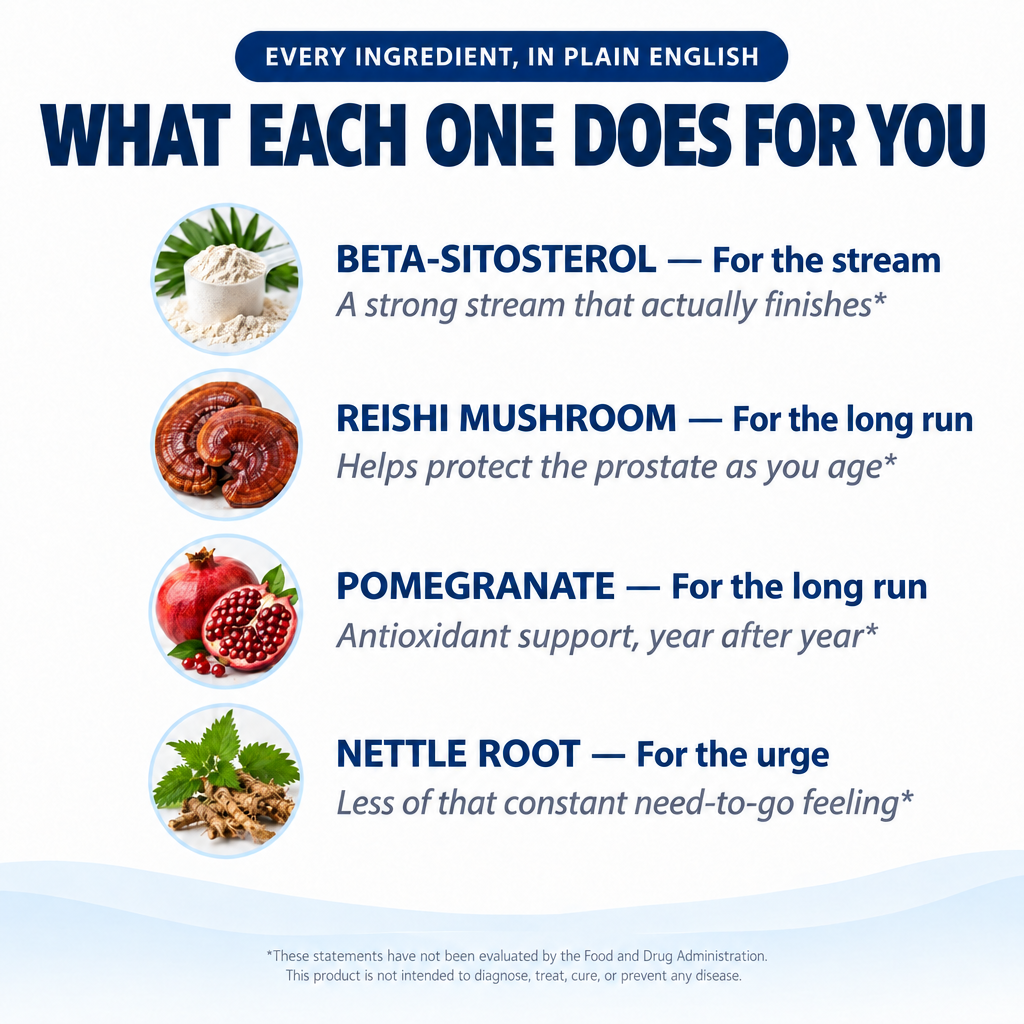 EVERY INGREDIENT, IN PLAIN ENGLISH

WHAT EACH ONE DOES FOR YOU

BETA-SITOSTEROL — For the stream
A strong stream that actually finishes*

REISHI MUSHROOM — For the long run
Helps protect the prostate as you age*

POMEGRANATE — For the long run
Antioxidant support, year after year*

NETTLE ROOT — For the urge
Less of that constant need-to-go feeling*

*These statements have not been evaluated by the Food and Drug Administration. This product is not intended to diagnose, treat, cure, or prevent any disease.